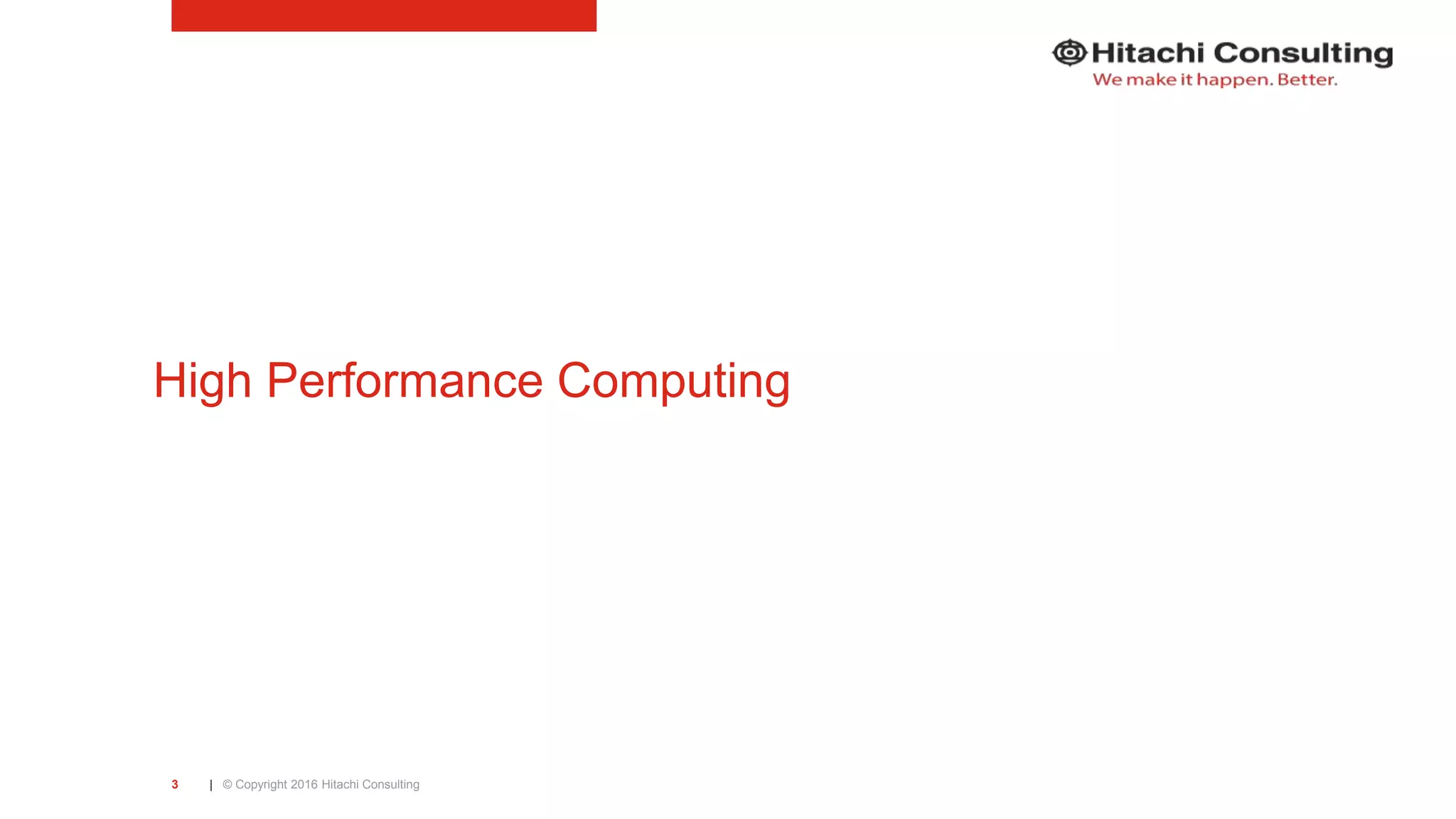 Hitachi Consulting
We make it happen. Better.

High Performance Computing

3 | © Copyright 2016 Hitachi Consulting